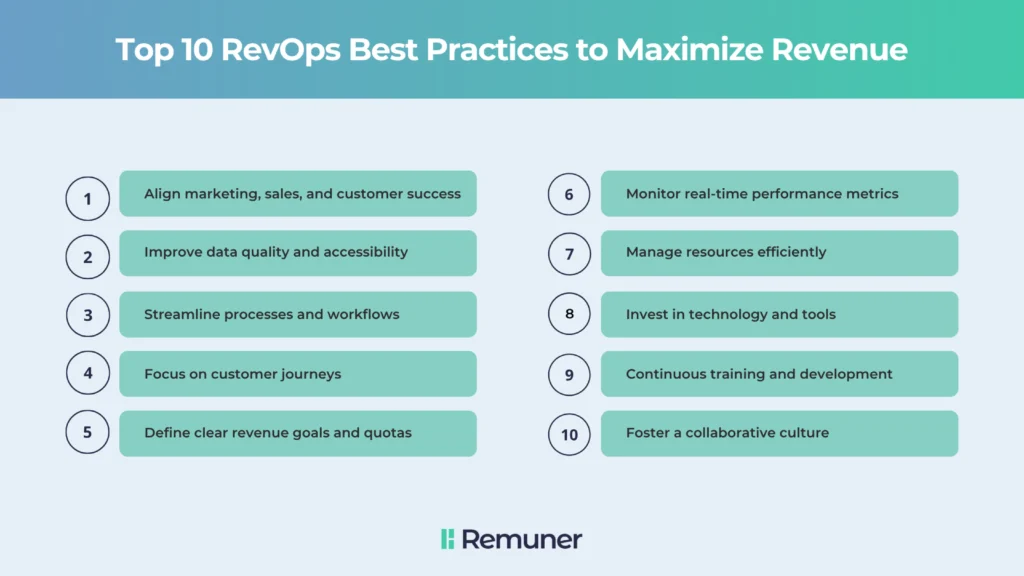 Top 10 RevOps Best Practices to Maximize Revenue

1 Align marketing, sales, and customer success

2 Improve data quality and accessibility

3 Streamline processes and workflows

4 Focus on customer journeys

5 Define clear revenue goals and quotas

6 Monitor real-time performance metrics

7 Manage resources efficiently

8 Invest in technology and tools

9 Continuous training and development

10 Foster a collaborative culture

Remuner